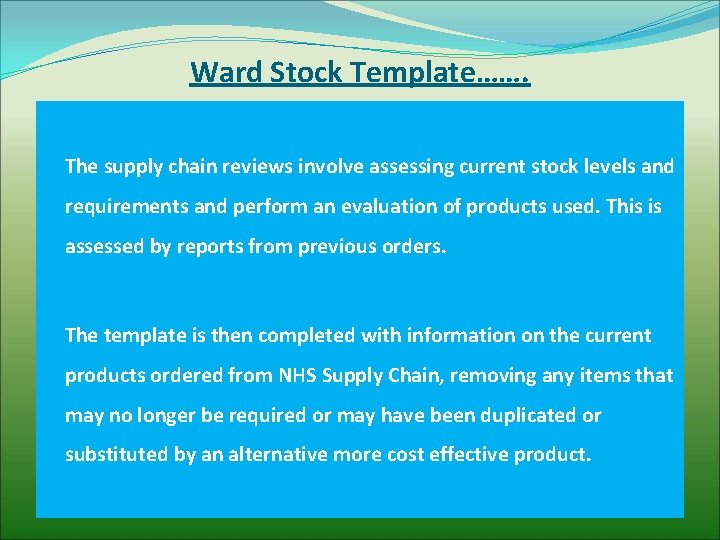 Ward Stock Template…….

The supply chain reviews involve assessing current stock levels and requirements and perform an evaluation of products used. This is assessed by reports from previous orders.

The template is then completed with information on the current products ordered from NHS Supply Chain, removing any items that may no longer be required or may have been duplicated or substituted by an alternative more cost effective product.